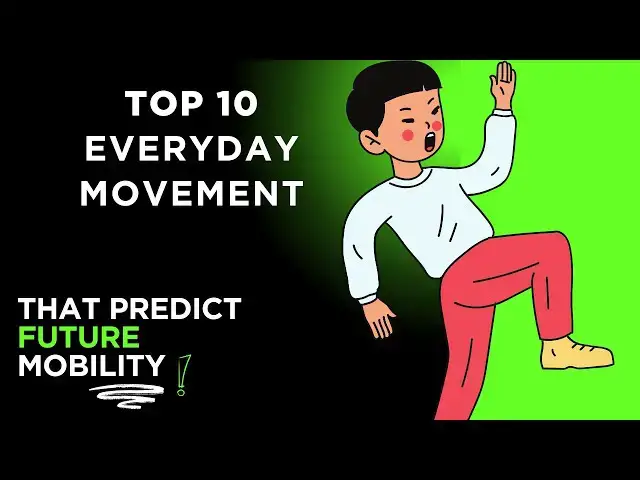 TOP 10
EVERYDAY
MOVEMENT

THAT PREDICT
FUTURE
MOBILITY !